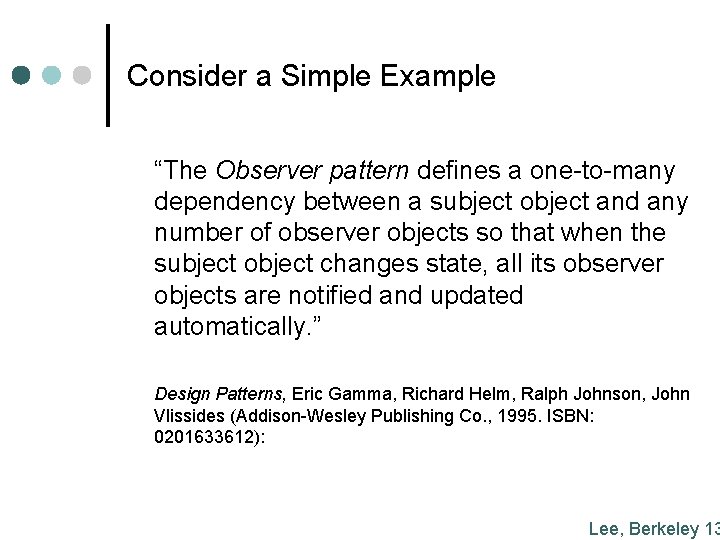 Consider a Simple Example

“The Observer pattern defines a one-to-many dependency between a subject object and any number of observer objects so that when the subject object changes state, all its observer objects are notified and updated automatically.”

Design Patterns, Eric Gamma, Richard Helm, Ralph Johnson, John Vlissides (Addison-Wesley Publishing Co., 1995. ISBN: 0201633612):

Lee, Berkeley 13